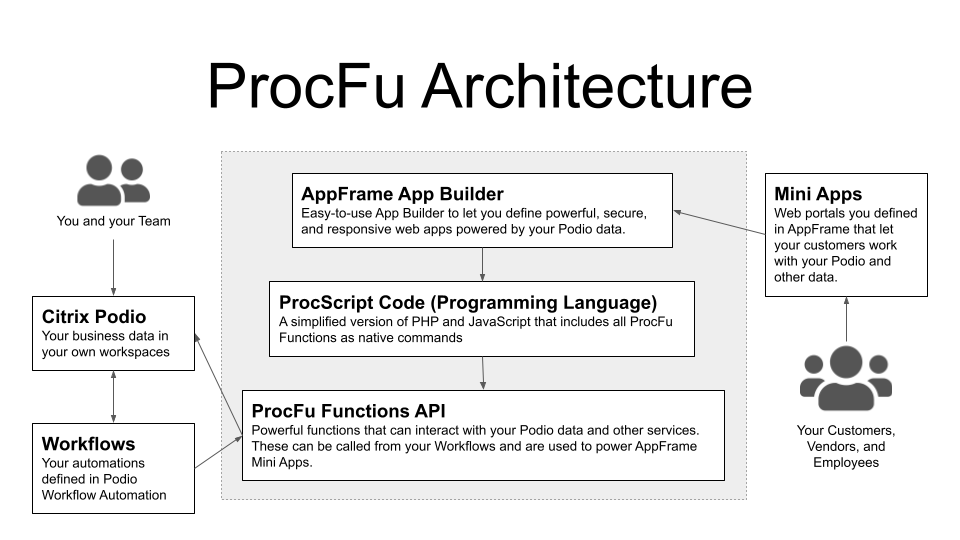 ProcFu Architecture

You and your Team

Citrix Podio
Your business data in your own workspaces

Workflows
Your automations defined in Podio Workflow Automation

AppFrame App Builder
Easy-to-use App Builder to let you define powerful, secure, and responsive web apps powered by your Podio data.

ProcScript Code (Programming Language)
A simplified version of PHP and JavaScript that includes all ProcFu Functions as native commands

ProcFu Functions API
Powerful functions that can interact with your Podio data and other services. These can be called from your Workflows and are used to power AppFrame Mini Apps.

Mini Apps
Web portals you defined in AppFrame that let your customers work with your Podio and other data.

Your Customers, Vendors, and Employees